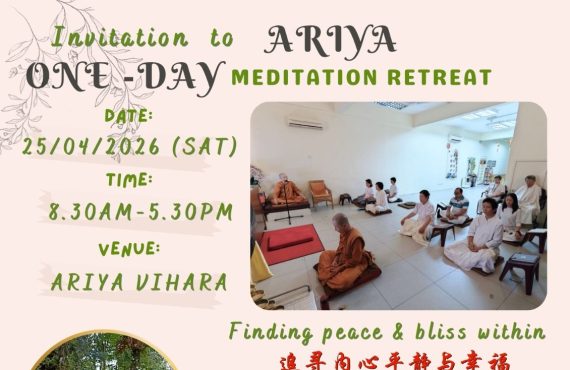 Invitation to ARIYA ONE -DAY MEDITATION RETREAT

DATE:
25/04/2026 (SAT)

TIME:
8.30AM-5.30PM

VENUE:
ARIYA VIHARA

Finding peace & bliss within
追寻内心平静与幸福